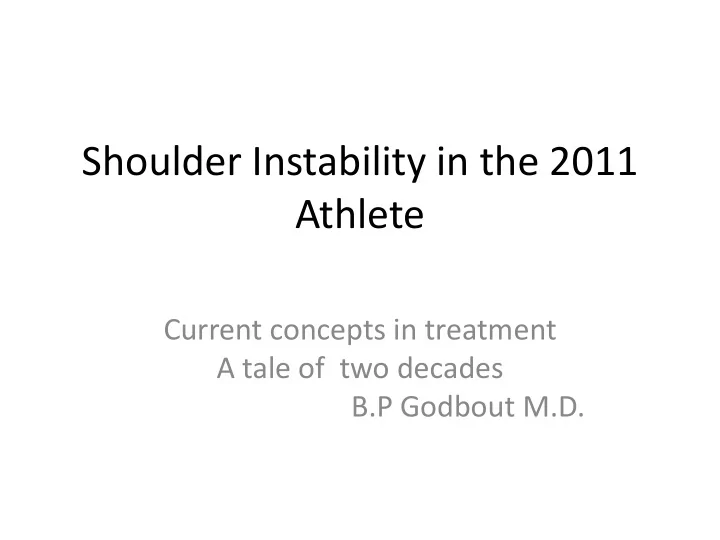 Shoulder Instability in the 2011 Athlete

Current concepts in treatment
A tale of two decades
B.P Godbout M.D.